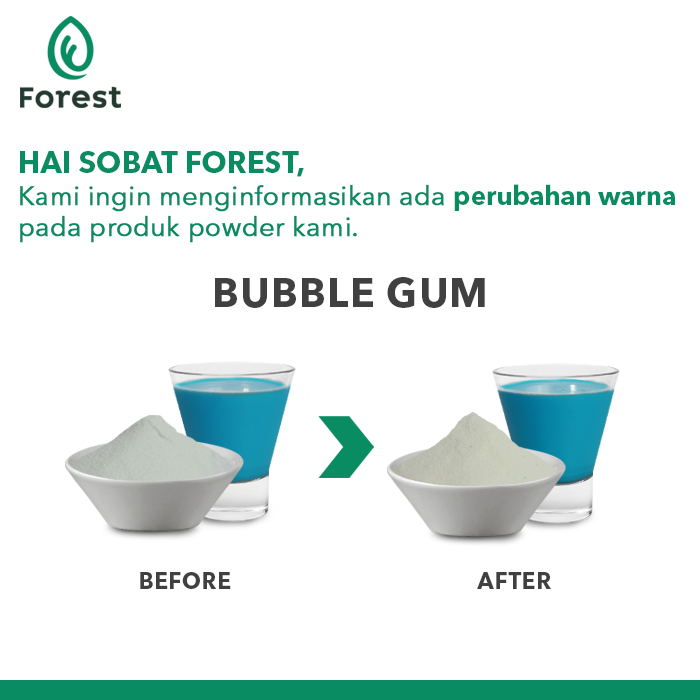 Forest

HAI SOBAT FOREST,
Kami ingin menginformasikan ada perubahan warna pada produk powder kami.

BUBBLE GUM

BEFORE

AFTER